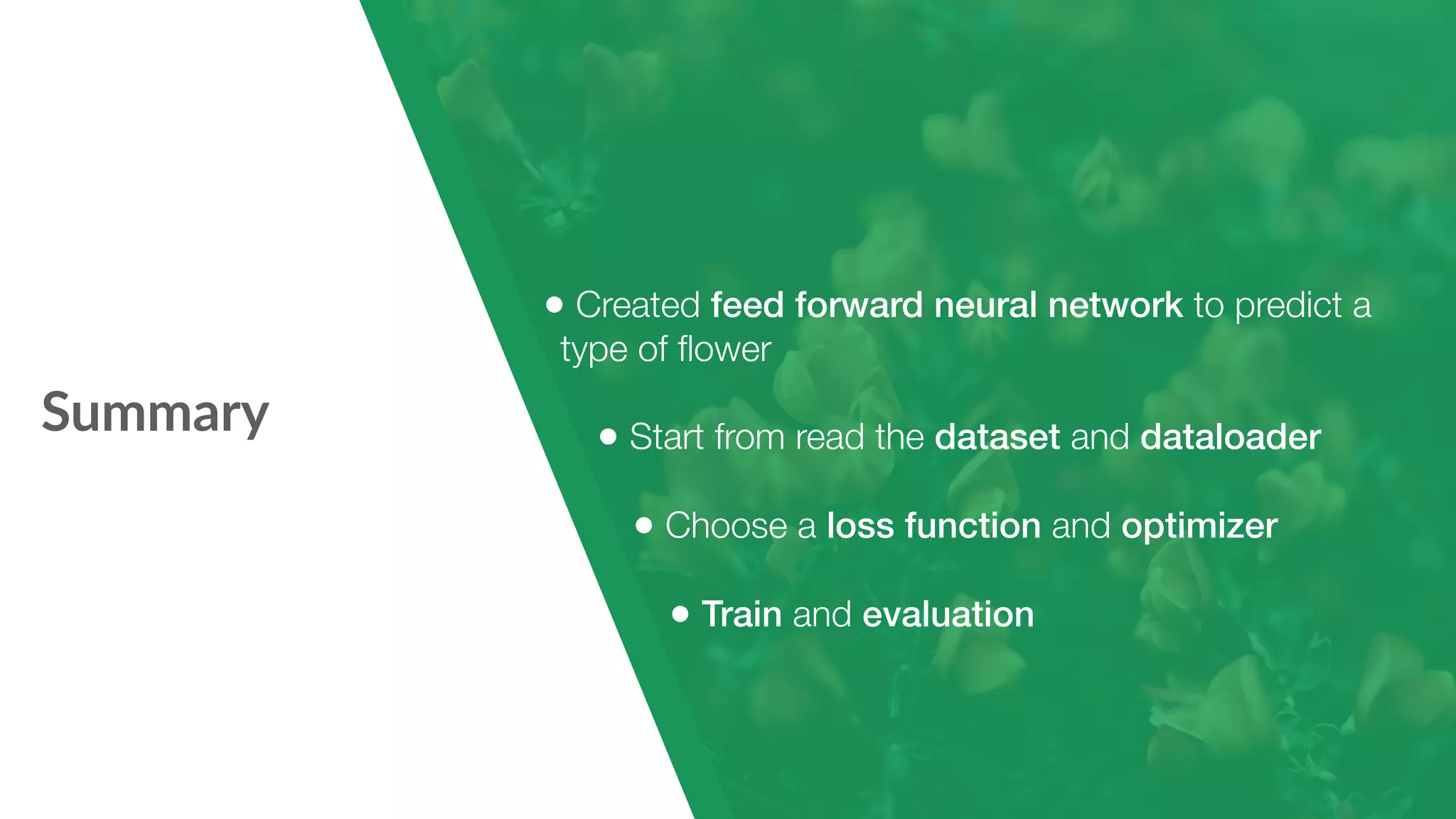 Summary

• Created feed forward neural network to predict a type of flower

• Start from read the dataset and dataloader

• Choose a loss function and optimizer

• Train and evaluation